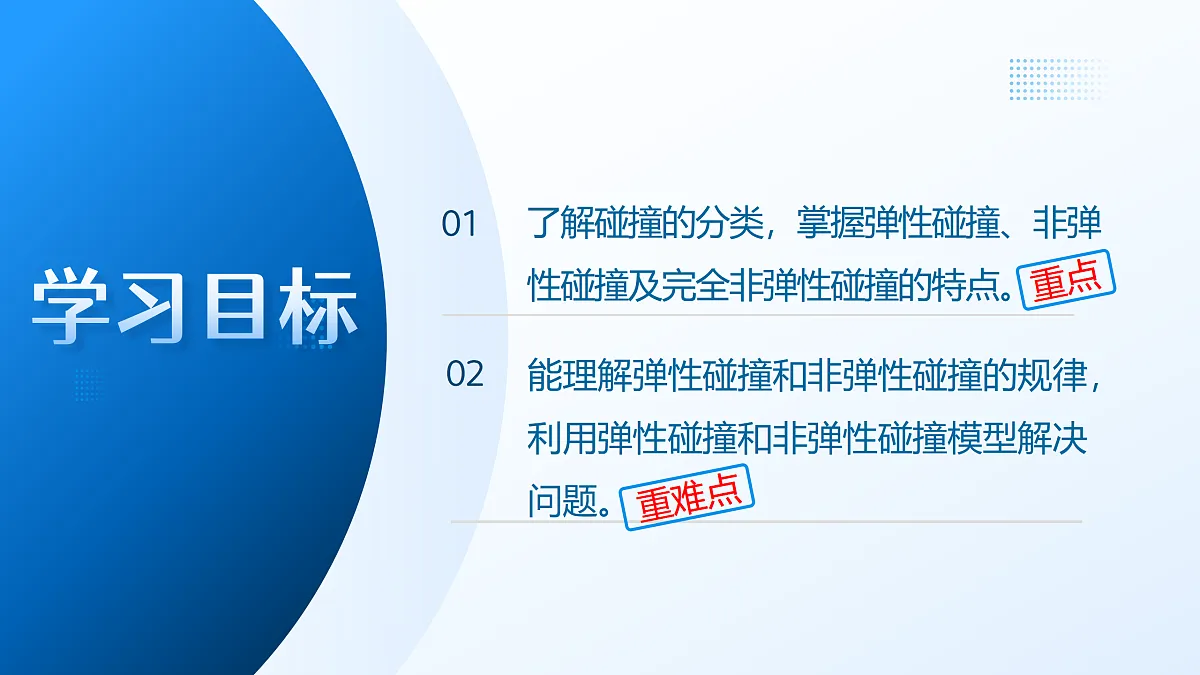 学习目标

01 了解碰撞的分类，掌握弹性碰撞、非弹性碰撞及完全非弹性碰撞的特点。重点

02 能理解弹性碰撞和非弹性碰撞的规律，利用弹性碰撞和非弹性碰撞模型解决问题。重难点